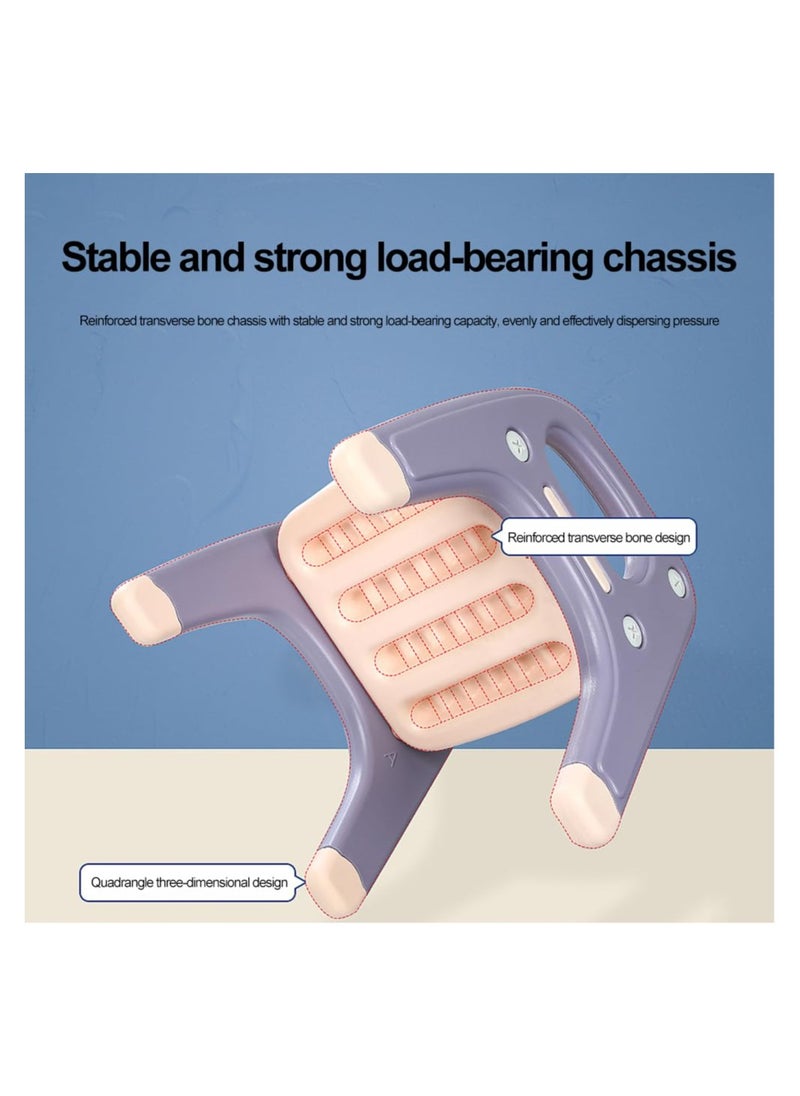 Stable and strong load-bearing chassis

Reinforced transverse bone chassis with stable and strong load-bearing capacity, evenly and effectively dispersing pressure

Reinforced transverse bone design

Quadrangle three-dimensional design